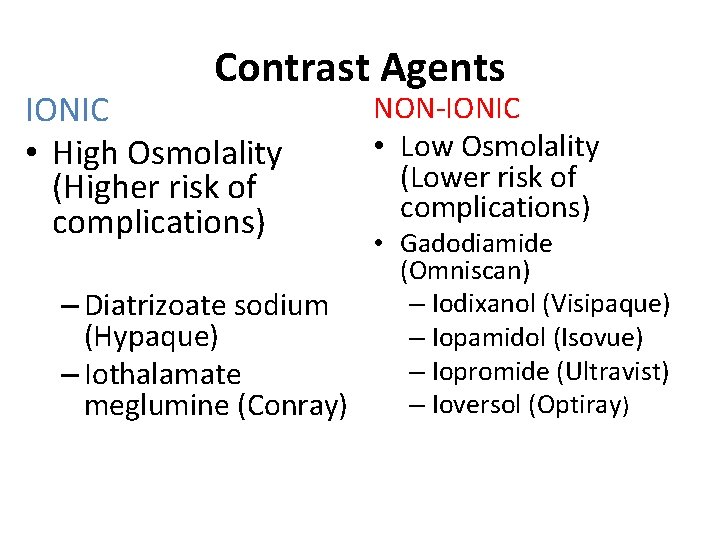 Contrast Agents

IONIC

• High Osmolality (Higher risk of complications)

– Diatrizoate sodium (Hypaque)
– Iothalamate meglumine (Conray)

NON-IONIC

• Low Osmolality (Lower risk of complications)
• Gadodiamide (Omniscan)
– Iodixanol (Visipaque)
– Iopamidol (Isovue)
– Iopromide (Ultravist)
– Ioversol (Optiray)